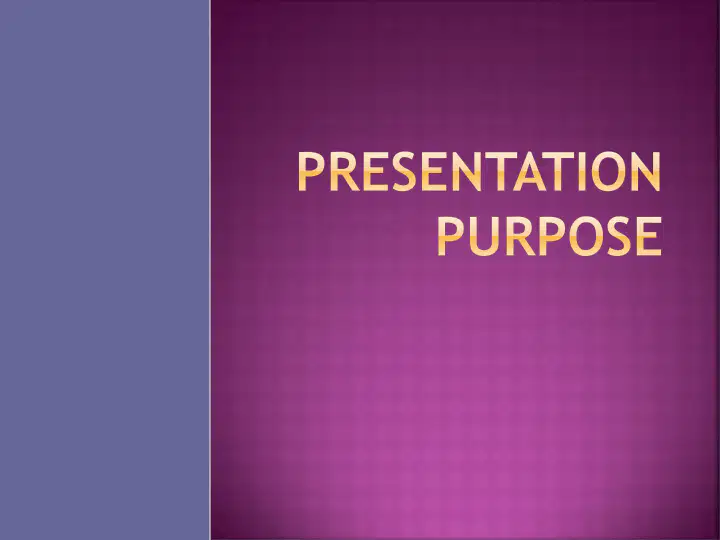 PRESENTATION PURPOSE